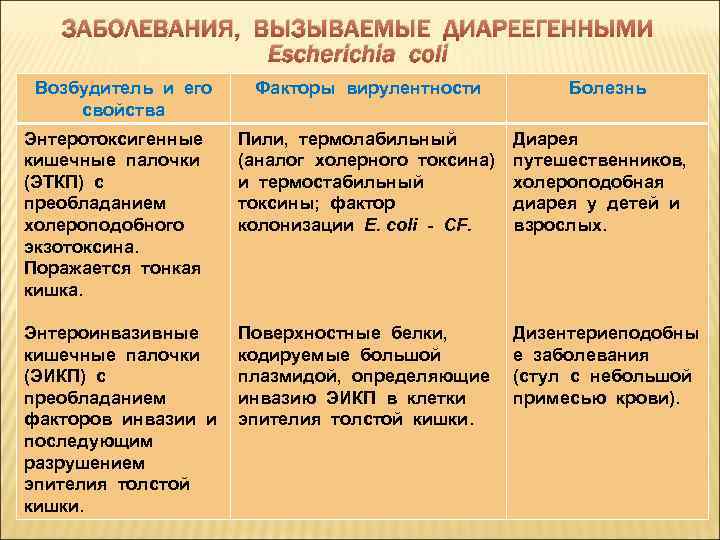 ЗАБОЛЕВАНИЯ, ВЫЗЫВАЕМЫЕ ДИАРЕЕГЕННЫМИ
Escherichia coli

| Возбудитель и его свойства | Факторы вирулентности | Болезнь |
|---|---|---|
| Энтеротоксигенные кишечные палочки (ЭТКП) с преобладанием холероподобного экзотоксина. Поражается тонкая кишка. | Пили, термолабильный (аналог холерного токсина) и термостабильный токсины; фактор колонизации E. coli - CF. | Диарея путешественников, холероподобная диарея у детей и взрослых. |
| Энтероинвазивные кишечные палочки (ЭИКП) с преобладанием факторов инвазии и последующим разрушением эпителия толстой кишки. | Поверхностные белки, кодируемые большой плазмидой, определяющие инвазию ЭИКП в клетки эпителия толстой кишки. | Дизентериеподобные заболевания (стул с небольшой примесью крови). |